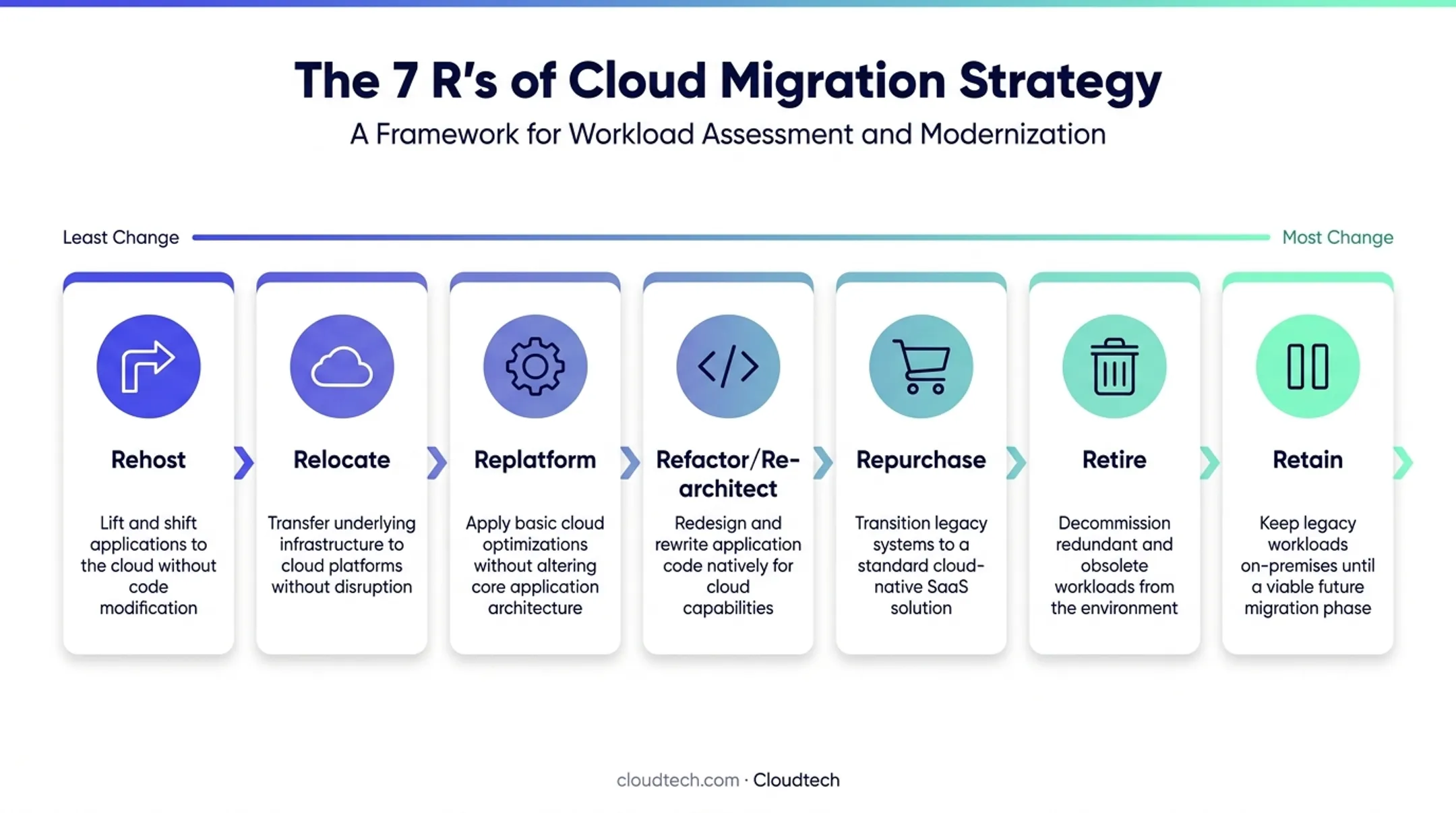 The 7 R's of Cloud Migration Strategy

A Framework for Workload Assessment and Modernization

Least Change

Most Change

Rehost

Lift and shift applications to the cloud without code modification

Relocate

Transfer underlying infrastructure to cloud platforms without disruption

Replatform

Apply basic cloud optimizations without altering core application architecture

Refactor/Re-architect

Redesign and rewrite application code natively for cloud capabilities

Repurchase

Transition legacy systems to a standard cloud-native SaaS solution

Retire

Decommission redundant and obsolete workloads from the environment

Retain

Keep legacy workloads on-premises until a viable future migration phase

cloudtech.com · Cloudtech